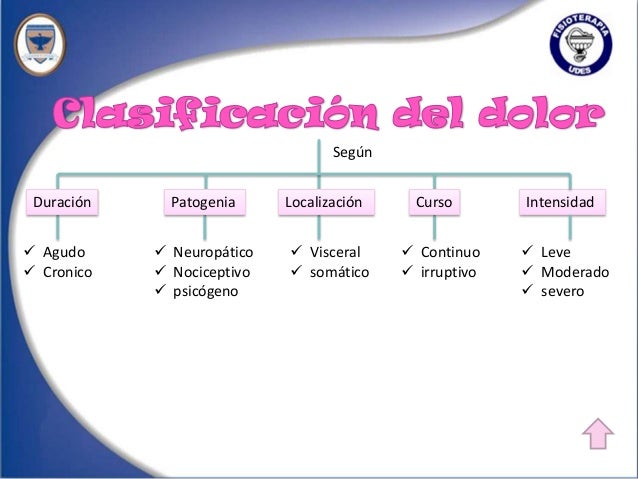 FISIOTERAPIA
UDES

Clasificación del dolor

Según

Duración
✓ Agudo
✓ Cronico

Patogenia
✓ Neuropático
✓ Nociceptivo
✓ psicógeno

Localización
✓ Visceral
✓ somático

Curso
✓ Continuo
✓ irruptivo

Intensidad
✓ Leve
✓ Moderado
✓ severo